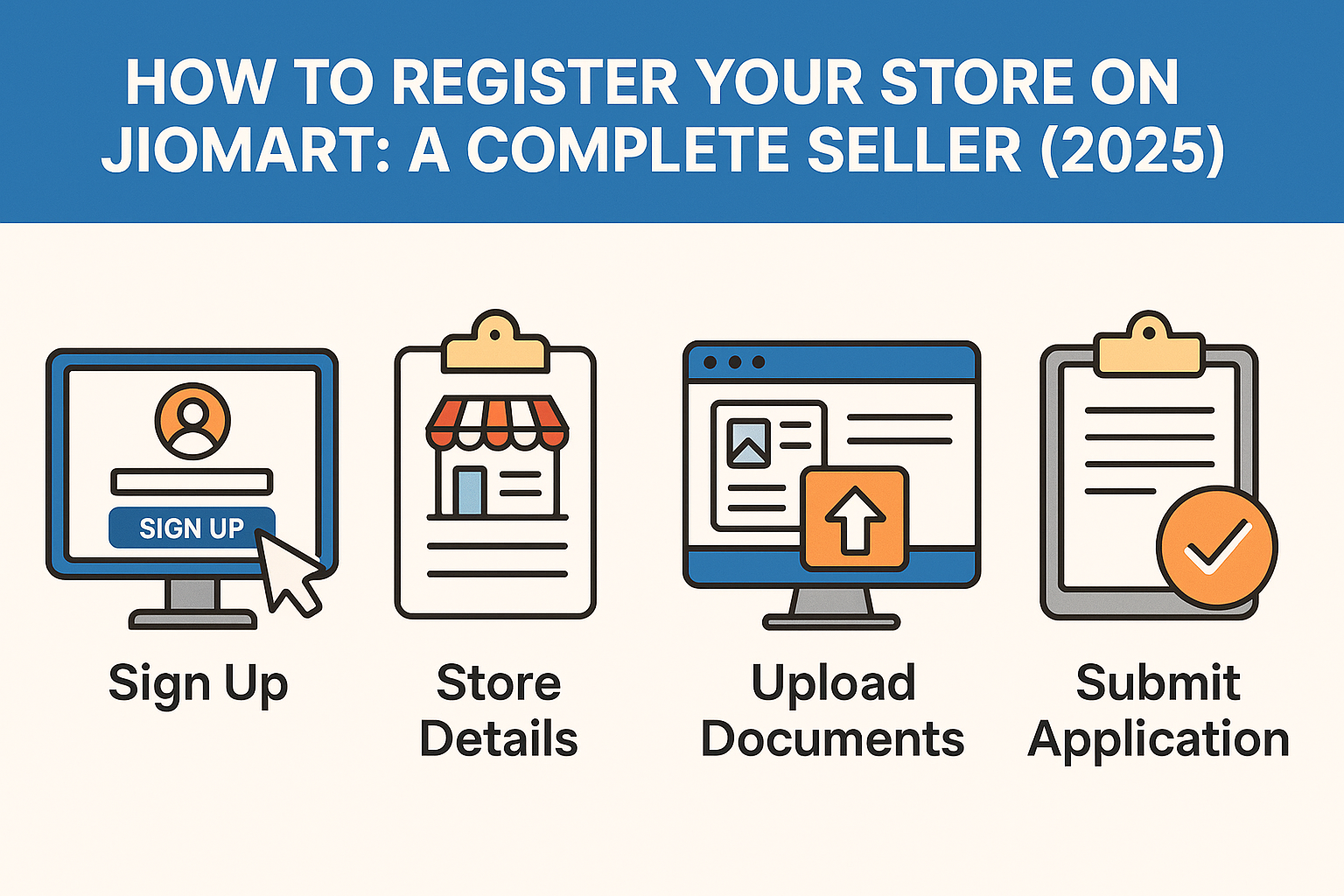 HOW TO REGISTER YOUR STORE ON JIOMART: A COMPLETE SELLER (2025)

SIGN UP

Sign Up

Store Details

Upload Documents

Submit Application